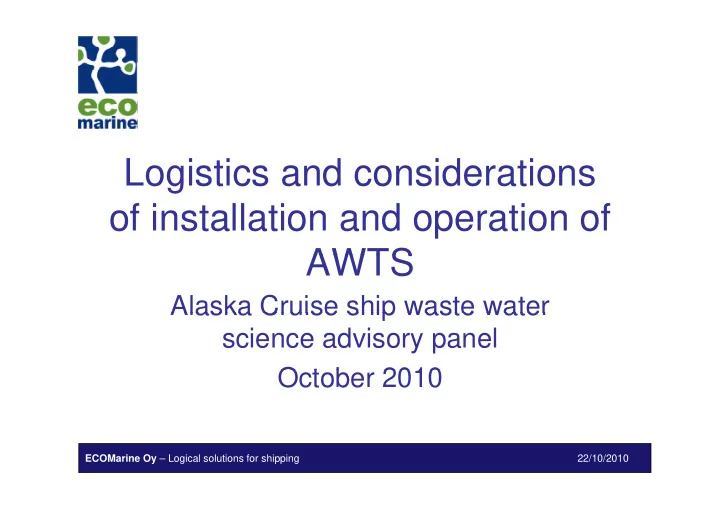 eco
marine

Logistics and considerations of installation and operation of AWTS

Alaska Cruise ship waste water science advisory panel

October 2010

ECOMarine Oy – Logical solutions for shipping

22/10/2010